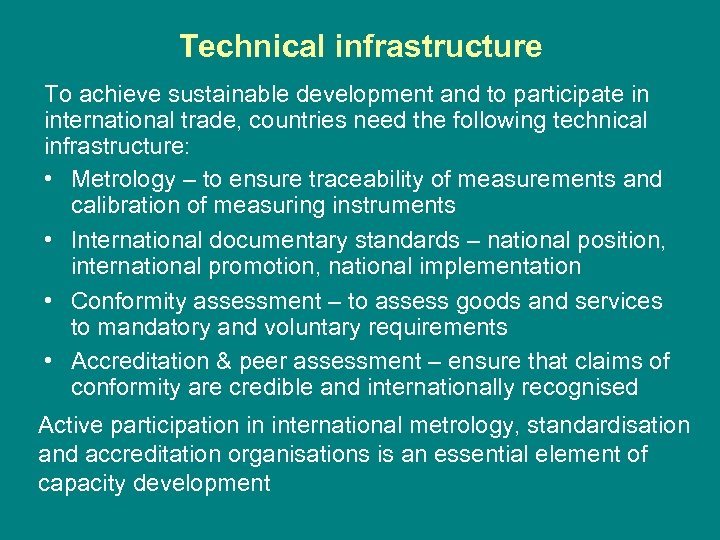 Technical infrastructure

To achieve sustainable development and to participate in international trade, countries need the following technical infrastructure:

• Metrology – to ensure traceability of measurements and calibration of measuring instruments
• International documentary standards – national position, international promotion, national implementation
• Conformity assessment – to assess goods and services to mandatory and voluntary requirements
• Accreditation & peer assessment – ensure that claims of conformity are credible and internationally recognised

Active participation in international metrology, standardisation and accreditation organisations is an essential element of capacity development